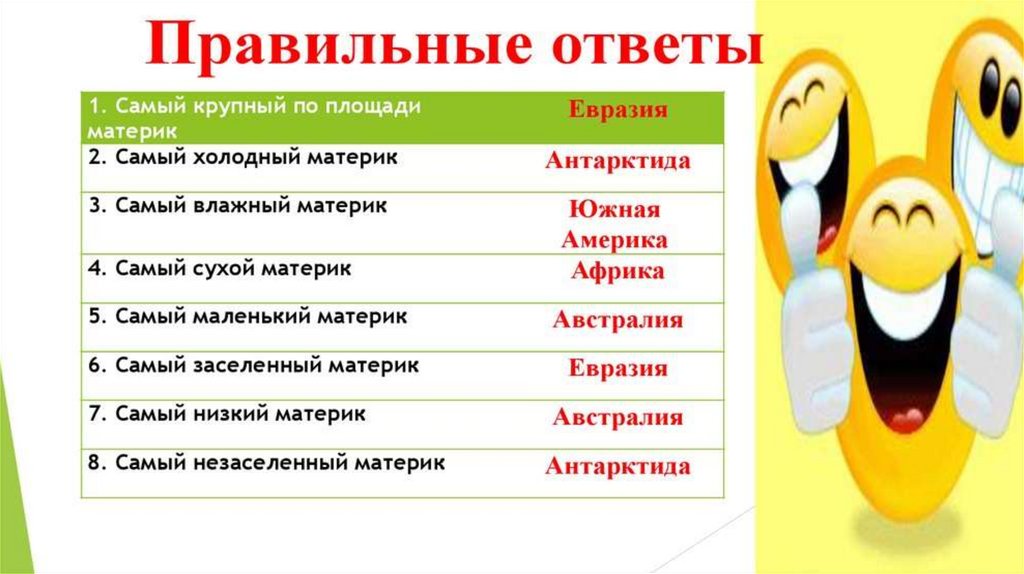 Правильные ответы

| 1. Самый крупный по площади материк | Евразия |
|---|---|
| 2. Самый холодный материк | Антарктида |
| 3. Самый влажный материк | Южная Америка |
| 4. Самый сухой материк | Африка |
| 5. Самый маленький материк | Австралия |
| 6. Самый заселенный материк | Евразия |
| 7. Самый низкий материк | Австралия |
| 8. Самый незаселенный материк | Антарктида |